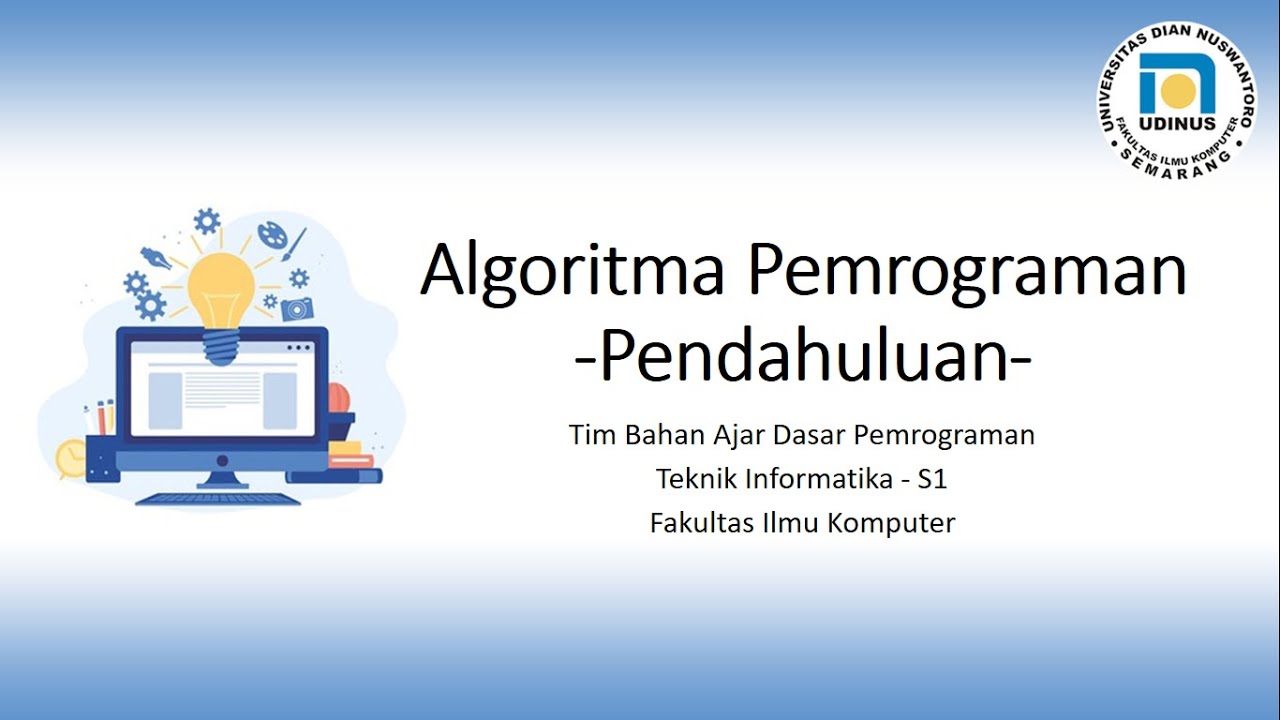 UNIVERSITAS DIAN NUSWANTORO
UDINUS
FAKULTAS ILMU KOMPUTER
SEMARANG

Algoritma Pemrograman
-Pendahuluan-

Tim Bahan Ajar Dasar Pemrograman
Teknik Informatika - S1
Fakultas Ilmu Komputer